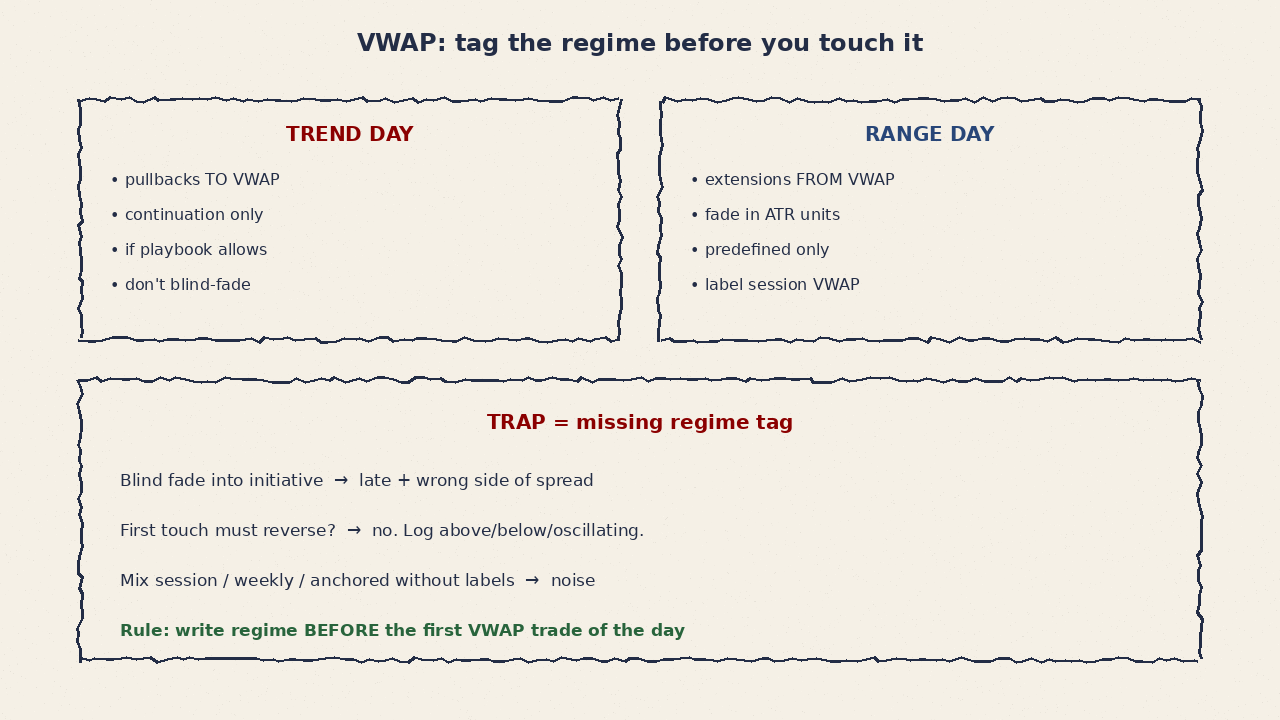 VWAP: tag the regime before you touch it

TREND DAY

• pullbacks TO VWAP
• continuation only
• if playbook allows
• don't blind-fade

RANGE DAY

• extensions FROM VWAP
• fade in ATR units
• predefined only
• label session VWAP

TRAP = missing regime tag

Blind fade into initiative → late + wrong side of spread

First touch must reverse? → no. Log above/below/oscillating.

Mix session / weekly / anchored without labels → noise

Rule: write regime BEFORE the first VWAP trade of the day